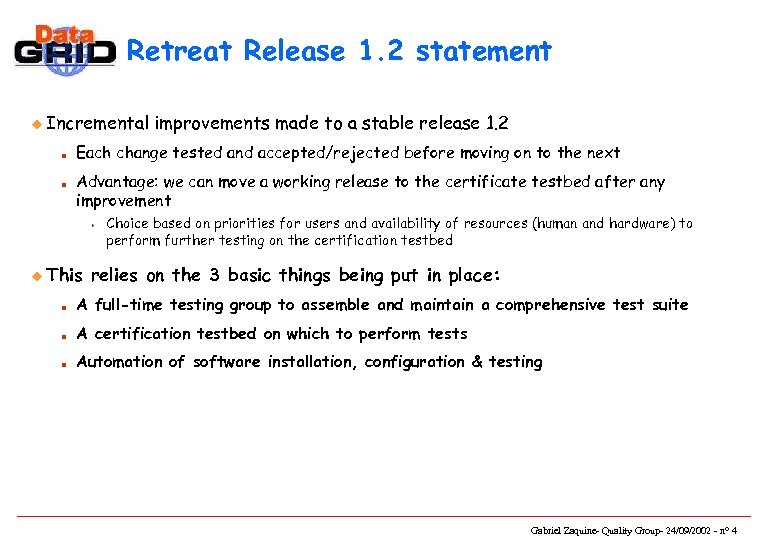 Data GRID

Retreat Release 1.2 statement

Incremental improvements made to a stable release 1.2

Each change tested and accepted/rejected before moving on to the next

Advantage: we can move a working release to the certificate testbed after any improvement

Choice based on priorities for users and availability of resources (human and hardware) to perform further testing on the certification testbed

This relies on the 3 basic things being put in place:

A full-time testing group to assemble and maintain a comprehensive test suite

A certification testbed on which to perform tests

Automation of software installation, configuration & testing

Gabriel Zaquine- Quality Group- 24/09/2002 - n° 4